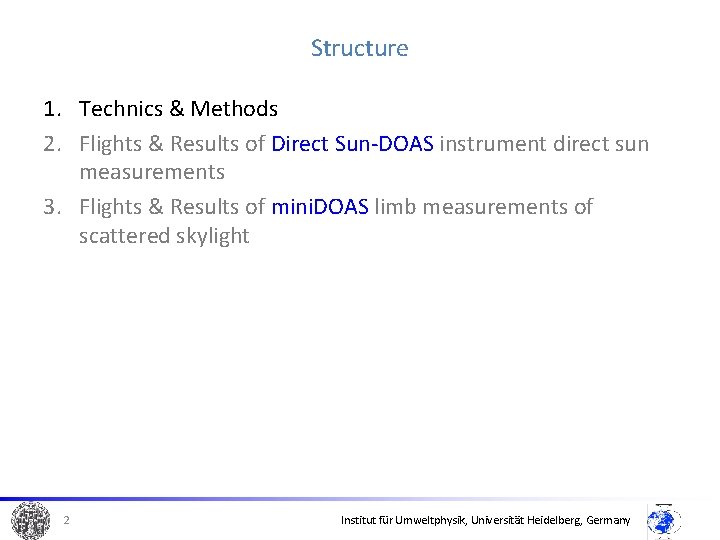 Structure

1. Technics & Methods
2. Flights & Results of Direct Sun-DOAS instrument direct sun measurements
3. Flights & Results of miniDOAS limb measurements of scattered skylight

2

Institut für Umweltphysik, Universität Heidelberg, Germany